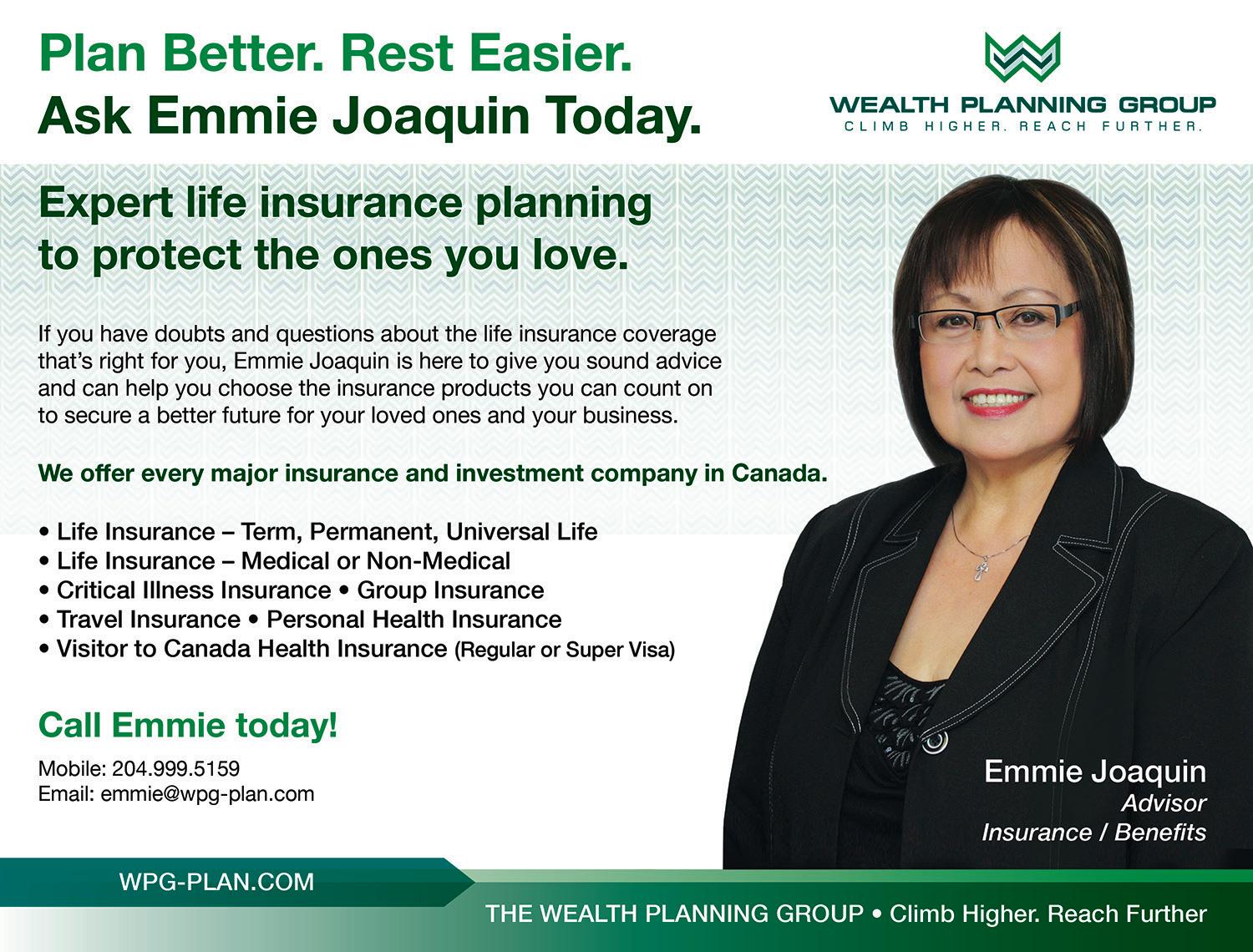 Plan Better. Rest Easier.
Ask Emmie Joaquin Today.

WEALTH PLANNING GROUP
CLIMB HIGHER. REACH FURTHER.

Expert life insurance planning to protect the ones you love.

If you have doubts and questions about the life insurance coverage that's right for you, Emmie Joaquin is here to give you sound advice and can help you choose the insurance products you can count on to secure a better future for your loved ones and your business.

We offer every major insurance and investment company in Canada.

• Life Insurance – Term, Permanent, Universal Life
• Life Insurance – Medical or Non-Medical
• Critical Illness Insurance • Group Insurance
• Travel Insurance • Personal Health Insurance
• Visitor to Canada Health Insurance (Regular or Super Visa)

Call Emmie today!

Mobile: 204.999.5159
Email: emmie@wpg-plan.com

Emmie Joaquin
Advisor
Insurance / Benefits

WPG-PLAN.COM

THE WEALTH PLANNING GROUP • Climb Higher. Reach Further